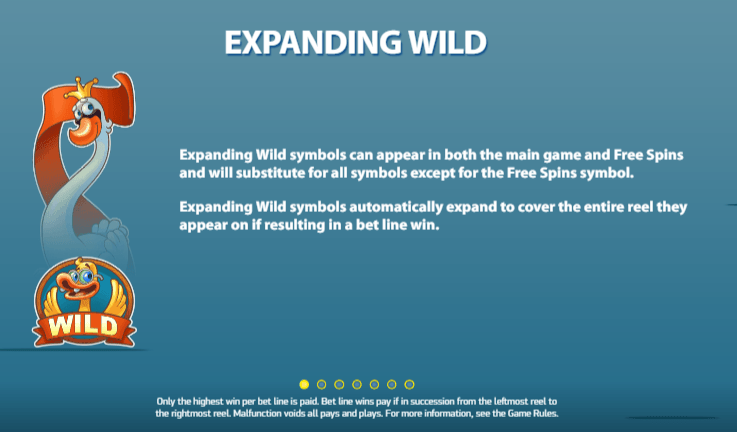 EXPANDING WILD

WILD

Expanding Wild symbols can appear in both the main game and Free Spins and will substitute for all symbols except for the Free Spins symbol.

Expanding Wild symbols automatically expand to cover the entire reel they appear on if resulting in a bet line win.

Only the highest win per bet line is paid. Bet line wins pay if in succession from the leftmost reel to the rightmost reel. Malfunction voids all pays and plays. For more information, see the Game Rules.